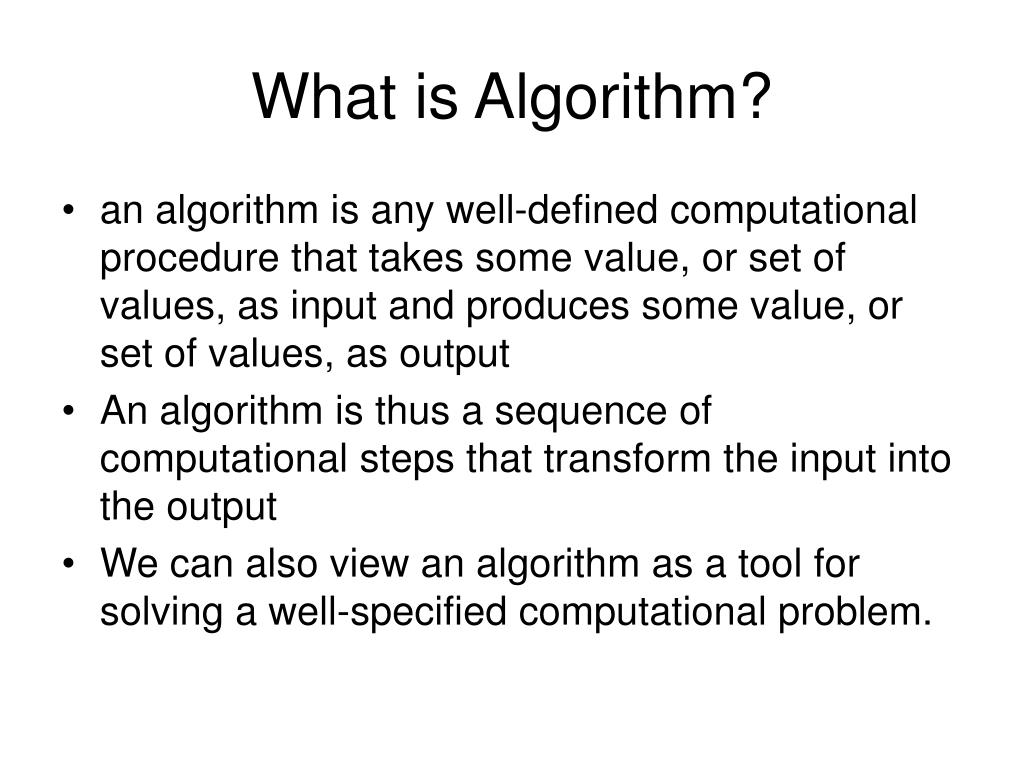 What is Algorithm?

• an algorithm is any well-defined computational procedure that takes some value, or set of values, as input and produces some value, or set of values, as output
• An algorithm is thus a sequence of computational steps that transform the input into the output
• We can also view an algorithm as a tool for solving a well-specified computational problem.